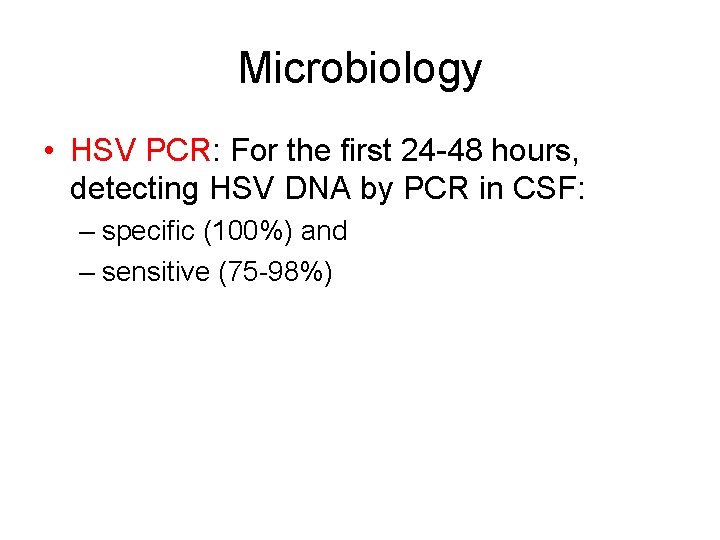 Microbiology

• HSV PCR: For the first 24-48 hours, detecting HSV DNA by PCR in CSF:

– specific (100%) and

– sensitive (75-98%)